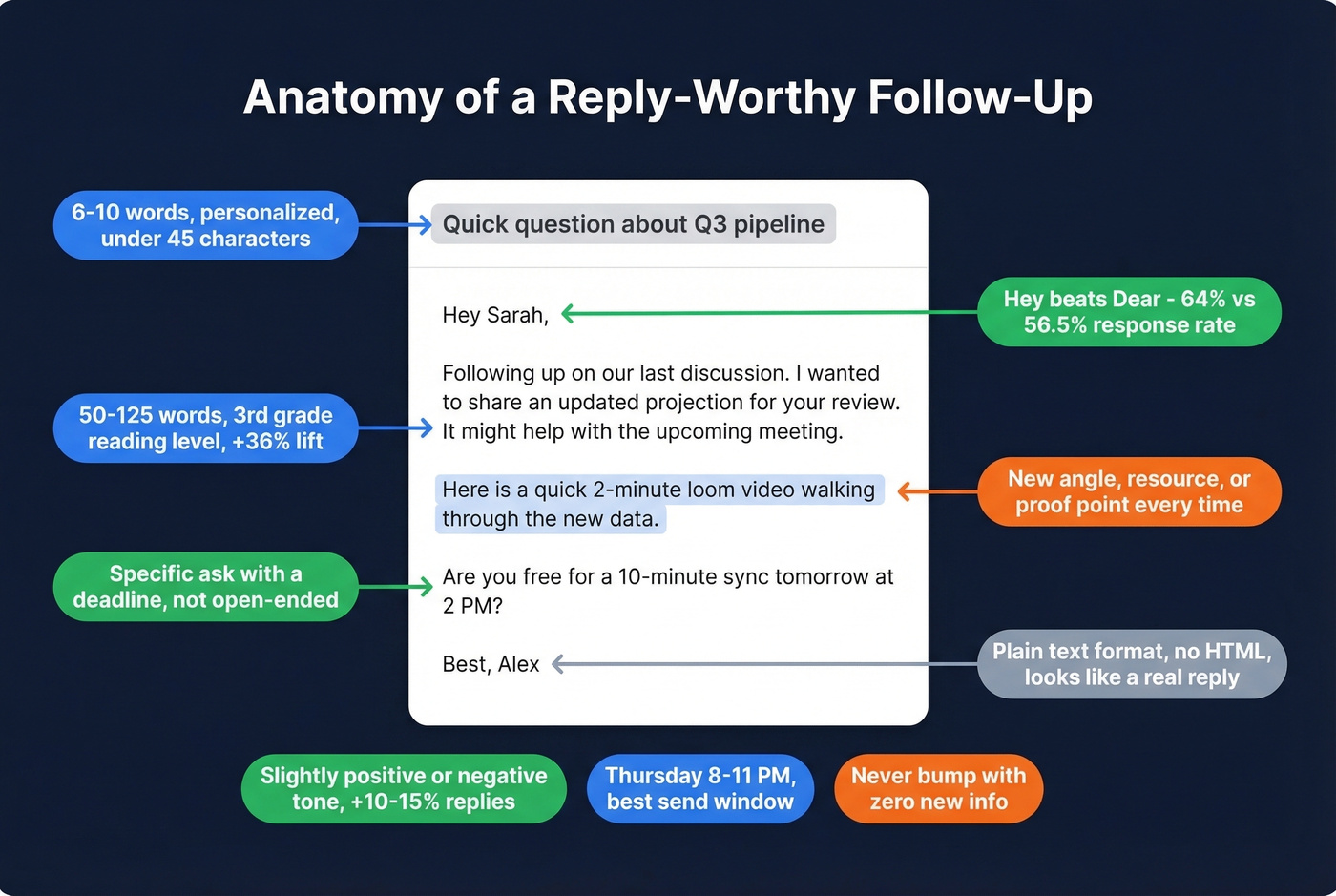 Anatomy of a Reply-Worthy Follow-Up

6-10 words, personalized, under 45 characters

Quick question about Q3 pipeline

Hey Sarah,

Hey beats Dear - 64% vs 56.5% response rate

50-125 words, 3rd grade reading level, +36% lift

Following up on our last discussion. I wanted to share an updated projection for your review. It might help with the upcoming meeting.

Here is a quick 2-minute loom video walking through the new data.

New angle, resource, or proof point every time

Specific ask with a deadline, not open-ended

Are you free for a 10-minute sync tomorrow at 2 PM?

Best, Alex

Plain text format, no HTML, looks like a real reply

Slightly positive or negative tone, +10-15% replies

Thursday 8-11 PM, best send window

Never bump with zero new info